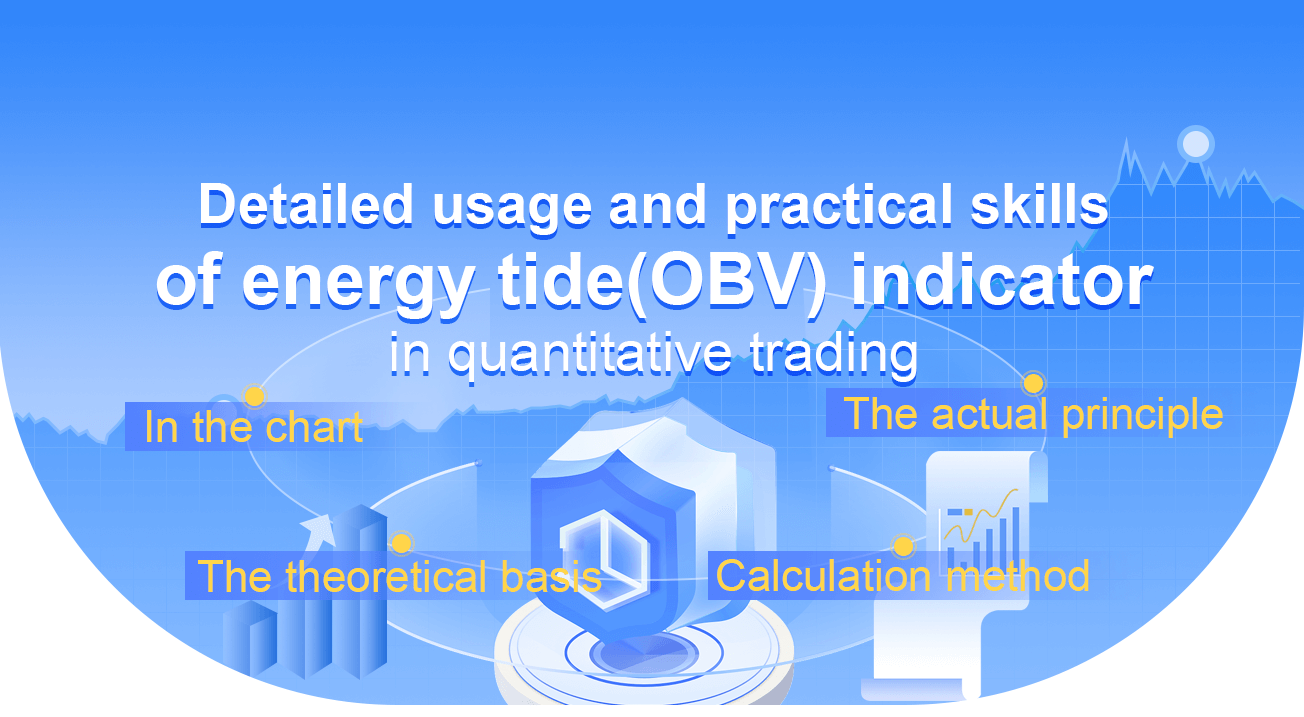 Detailed usage and practical skills of energy tide(OBV) indicator in quantitative trading

In the chart

The actual principle

The theoretical basis

Calculation method